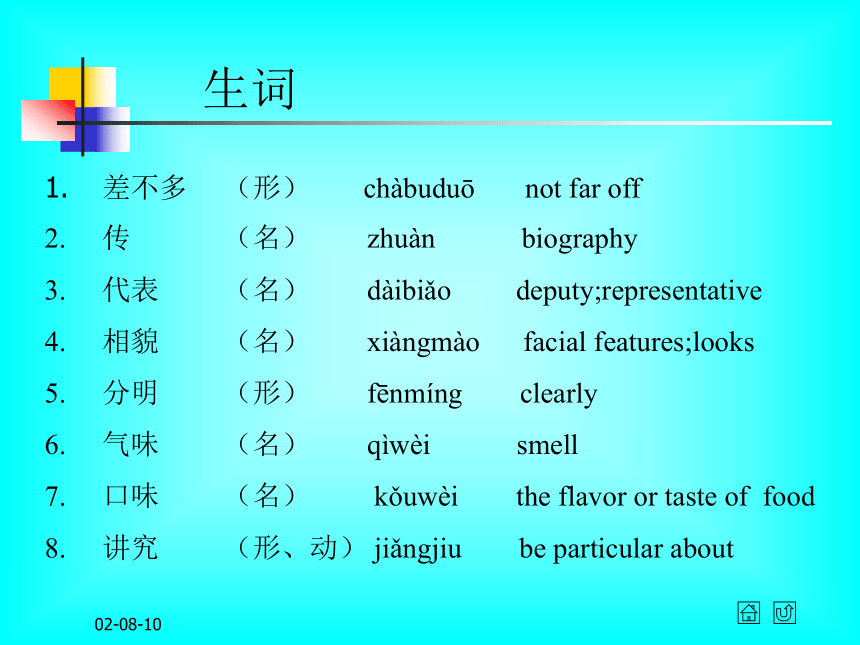 生词

1. 差不多 （形） chàbuduō not far off
2. 传 （名） zhuàn biography
3. 代表 （名） dàibiǎo deputy;representative
4. 相貌 （名） xiàngmào facial features;looks
5. 分明 （形） fēnmíng clearly
6. 气味 （名） qìwèi smell
7. 口味 （名） kǒuwèi the flavor or taste of food
8. 讲究 （形、动） jiǎngjiu be particular about

02-08-10